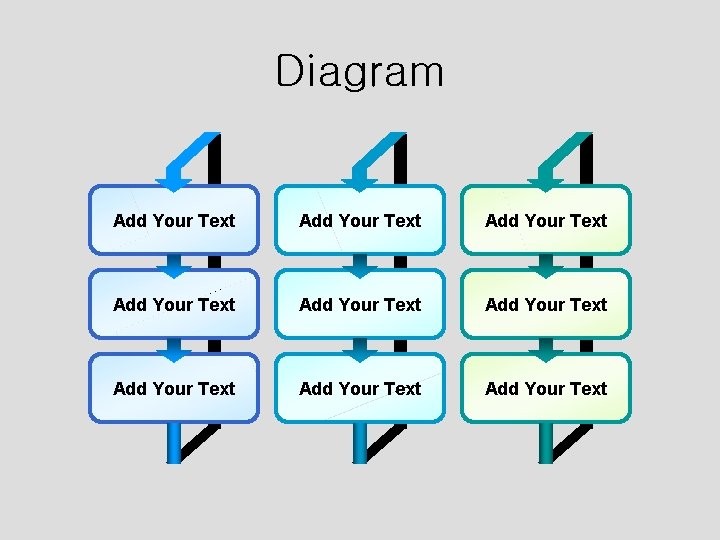 Diagram

Add Your Text

Add Your Text

Add Your Text

Add Your Text

Add Your Text

Add Your Text

Add Your Text

Add Your Text

Add Your Text